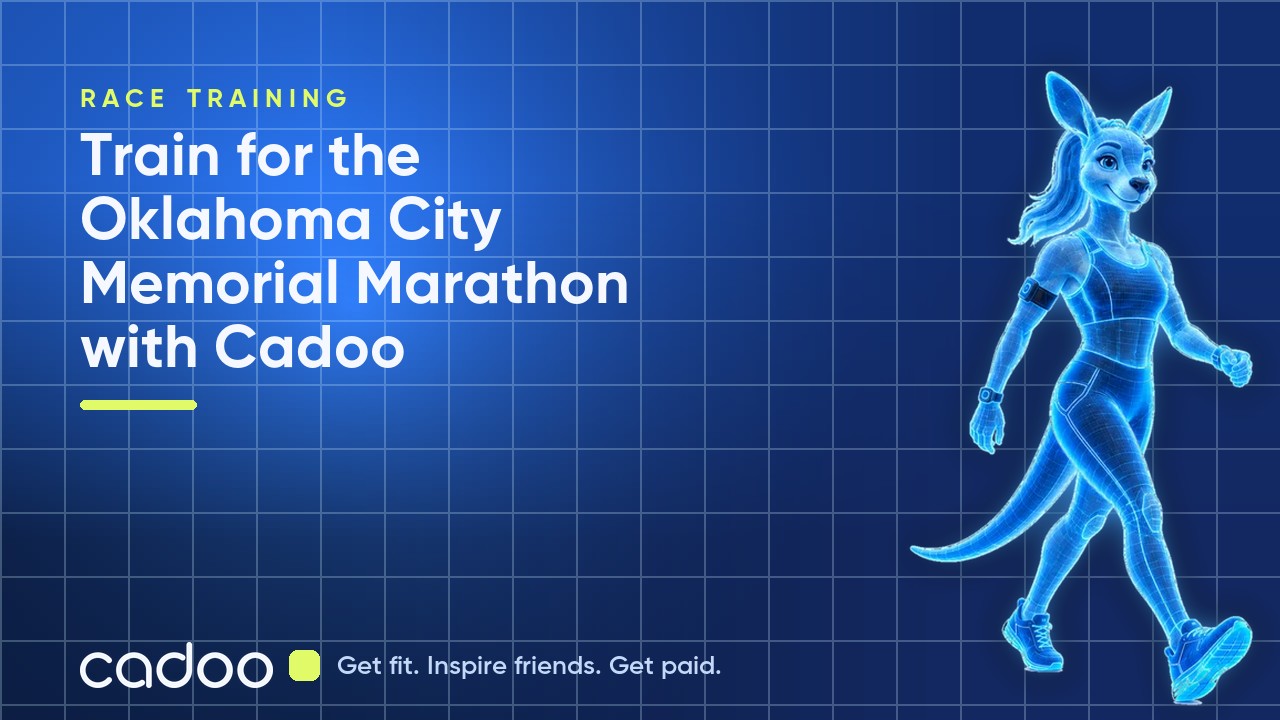 RACE TRAINING

Train for the Oklahoma City Memorial Marathon with Cadoo

cadoo

Get fit. Inspire friends. Get paid.